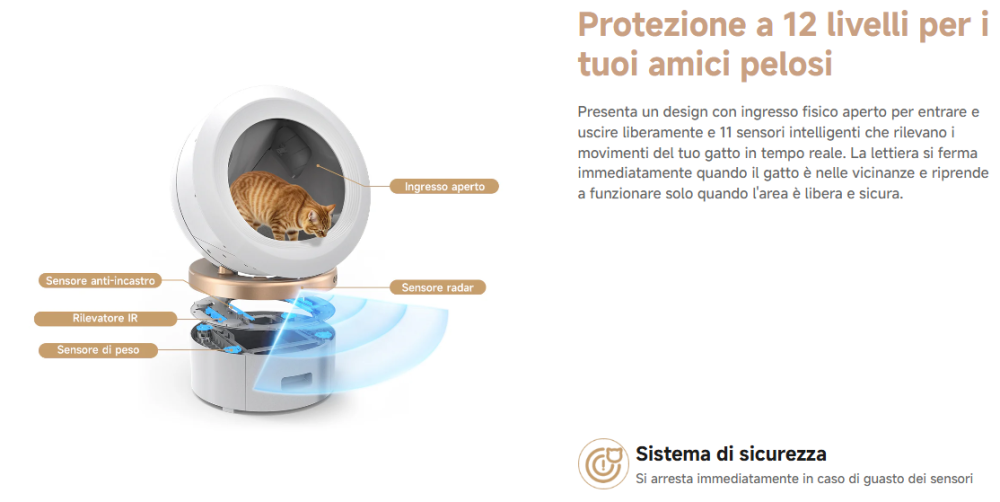 Protezione a 12 livelli per i tuoi amici pelosi

Presenta un design con ingresso fisico aperto per entrare e uscire liberamente e 11 sensori intelligenti che rilevano i movimenti del tuo gatto in tempo reale. La lettiera si ferma immediatamente quando il gatto è nelle vicinanze e riprende a funzionare solo quando l'area è libera e sicura.

Ingresso aperto

Sensore anti-incastro

Sensore radar

Rilevatore IR

Sensore di peso

Sistema di sicurezza

Si arresta immediatamente in caso di guasto dei sensori